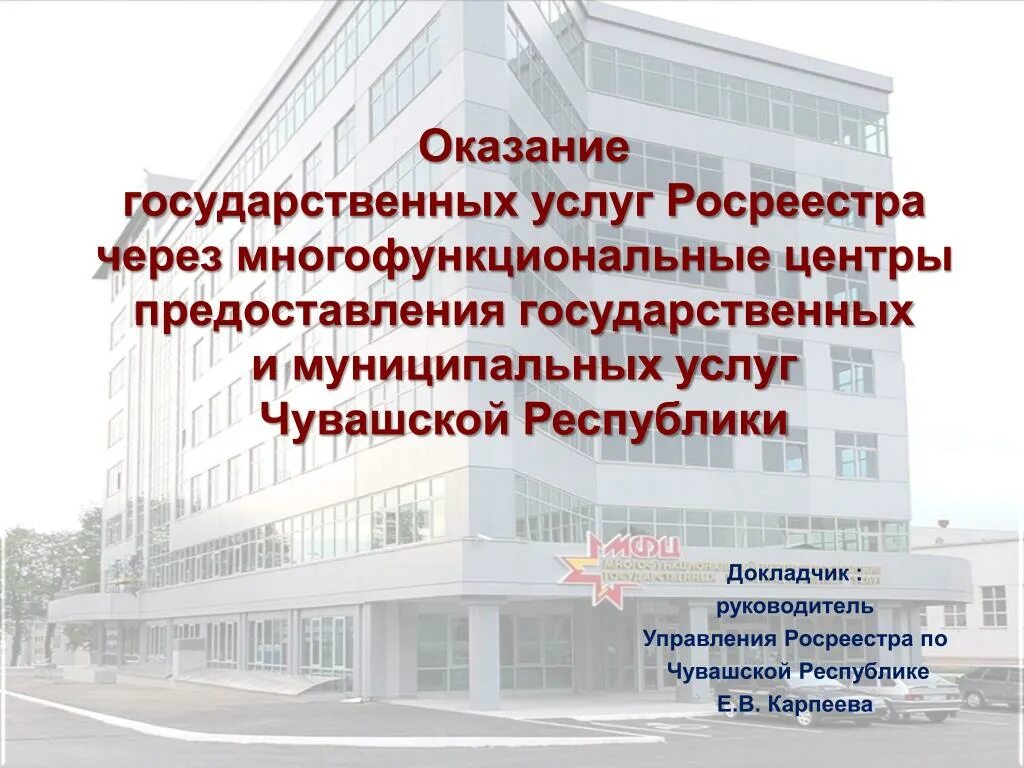 Оказание
государственных услуг Росреестра через многофункциональные центры предоставления государственных и муниципальных услуг Чувашской Республики

МФЦ

Докладчик :
руководитель
Управления Росреестра по Чувашской Республике
Е.В. Карпеева